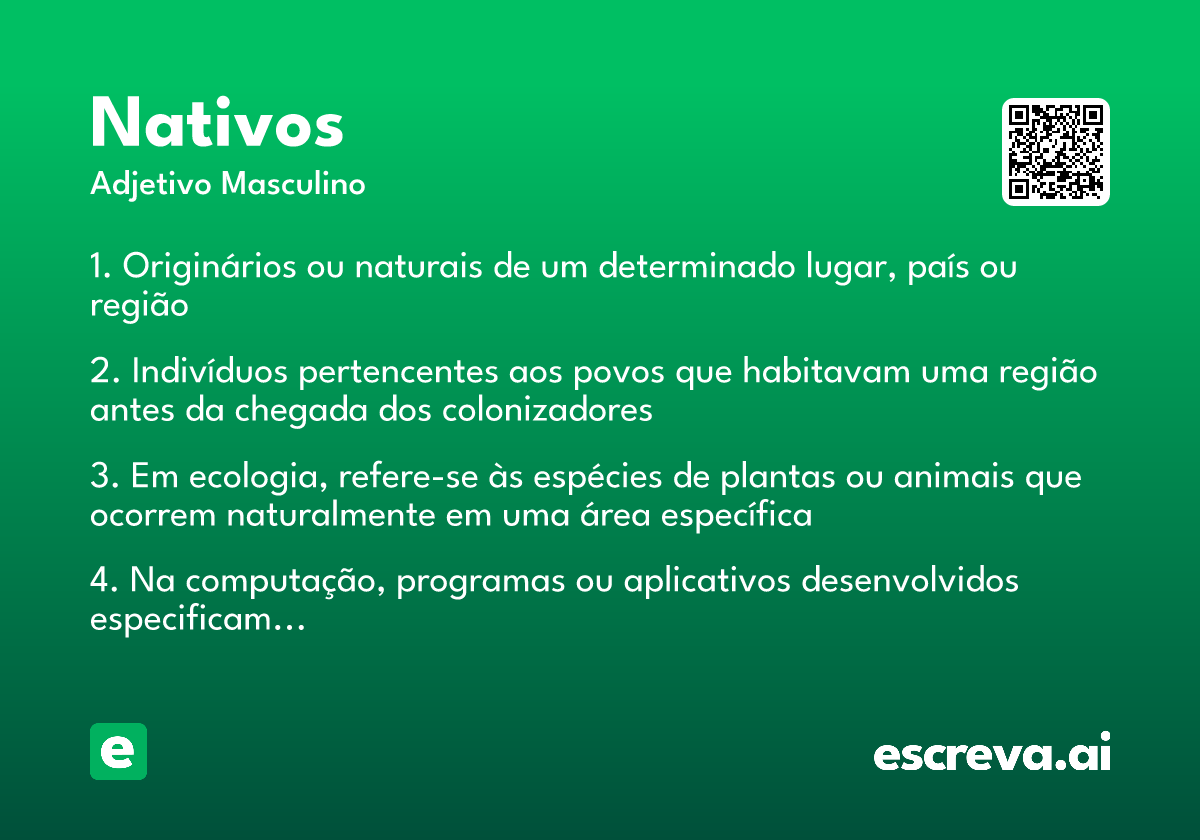 Nativos
Adjetivo Masculino

1. Originários ou naturais de um determinado lugar, país ou região

2. Indivíduos pertencentes aos povos que habitavam uma região antes da chegada dos colonizadores

3. Em ecologia, refere-se às espécies de plantas ou animais que ocorrem naturalmente em uma área específica

4. Na computação, programas ou aplicativos desenvolvidos especificam...

e

escreva.ai